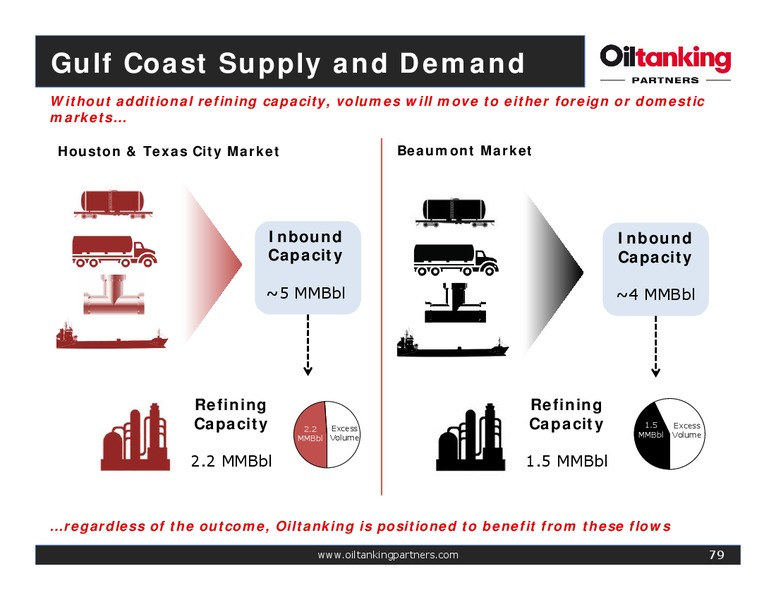 Gulf Coast Supply and Demand

Oiltanking PARTNERS

Without additional refining capacity, volumes will move to either foreign or domestic markets…

Houston & Texas City Market

Inbound Capacity

~5 MMBbl

Refining Capacity

2.2 MMBbl

2.2 MMBbl

Excess Volume

Beaumont Market

Inbound Capacity

~4 MMBbl

Refining Capacity

1.5 MMBbl

1.5 MMBbl

Excess Volume

…regardless of the outcome, Oiltanking is positioned to benefit from these flows

www.oiltankingpartners.com

79